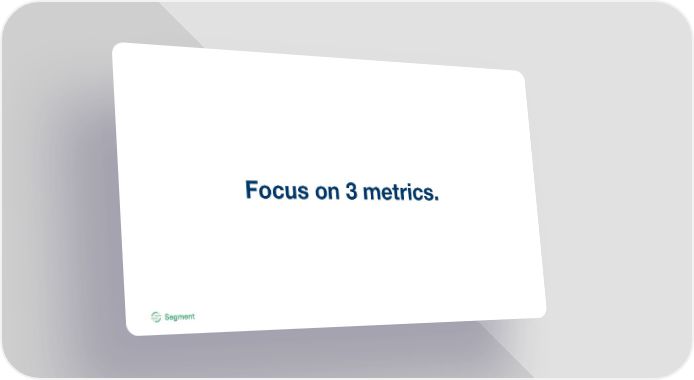 Focus on 3 metrics.

Segment